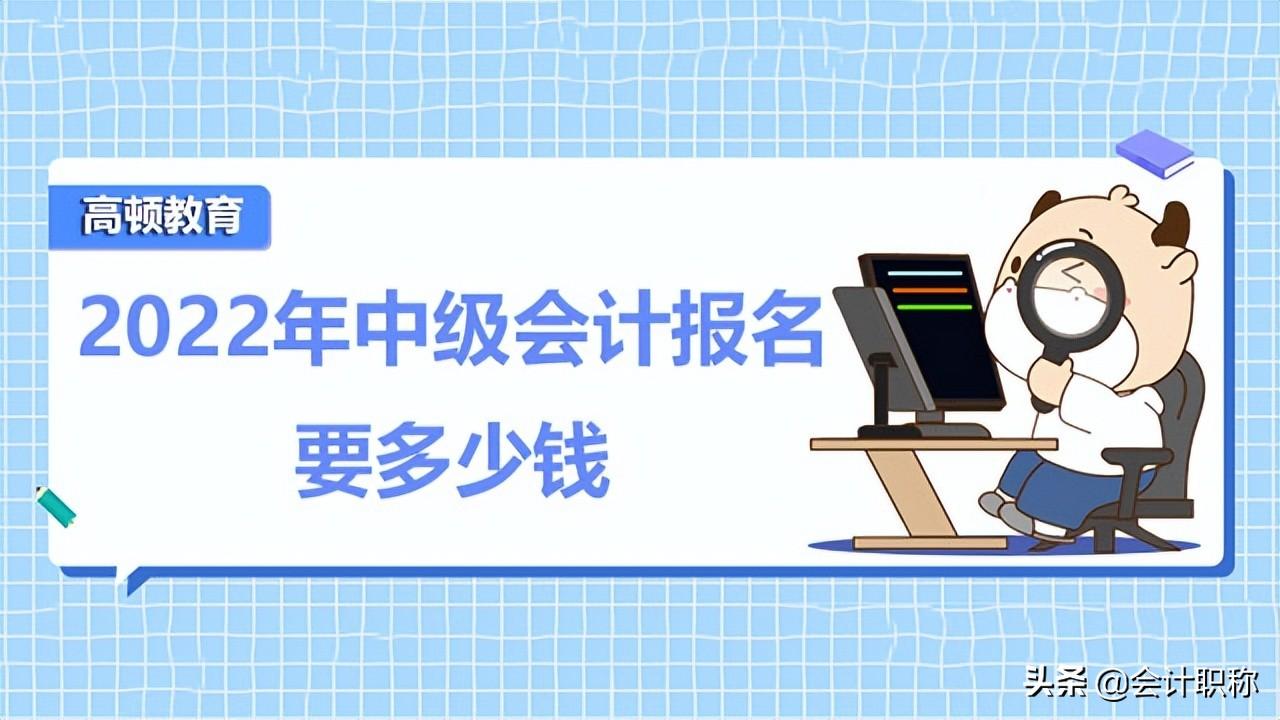 高顿教育

2022年中级会计报名
要多少钱

头条 @会计职称